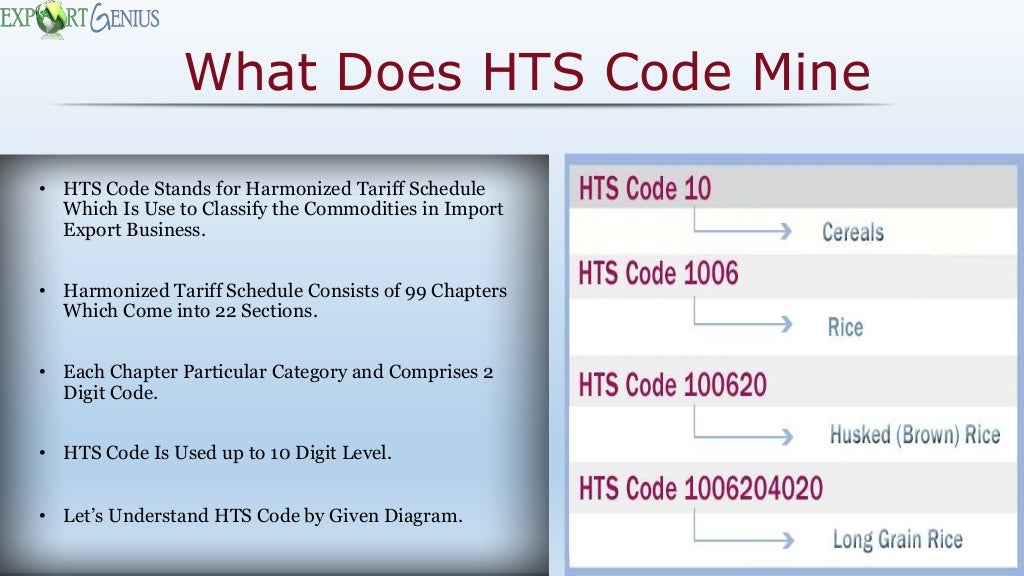 EXPORT GENIUS

What Does HTS Code Mine

• HTS Code Stands for Harmonized Tariff Schedule Which Is Use to Classify the Commodities in Import Export Business.

• Harmonized Tariff Schedule Consists of 99 Chapters Which Come into 22 Sections.

• Each Chapter Particular Category and Comprises 2 Digit Code.

• HTS Code Is Used up to 10 Digit Level.

• Let's Understand HTS Code by Given Diagram.

HTS Code 10

Cereals

HTS Code 1006

Rice

HTS Code 100620

Husked (Brown) Rice

HTS Code 1006204020

Long Grain Rice